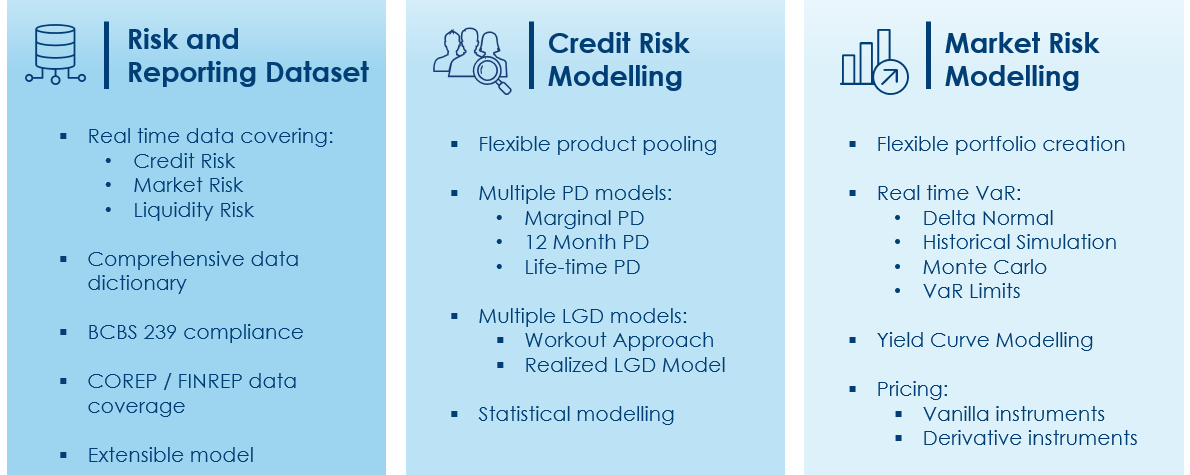 Risk and Reporting Dataset

▪ Real time data covering:
  • Credit Risk
  • Market Risk
  • Liquidity Risk

▪ Comprehensive data dictionary

▪ BCBS 239 compliance

▪ COREP / FINREP data coverage

▪ Extensible model

Credit Risk Modelling

▪ Flexible product pooling

▪ Multiple PD models:
  • Marginal PD
  • 12 Month PD
  • Life-time PD

▪ Multiple LGD models:
  ▪ Workout Approach
  ▪ Realized LGD Model

▪ Statistical modelling

Market Risk Modelling

▪ Flexible portfolio creation

▪ Real time VaR:
  • Delta Normal
  • Historical Simulation
  • Monte Carlo
  • VaR Limits

▪ Yield Curve Modelling

▪ Pricing:
  ▪ Vanilla instruments
  ▪ Derivative instruments